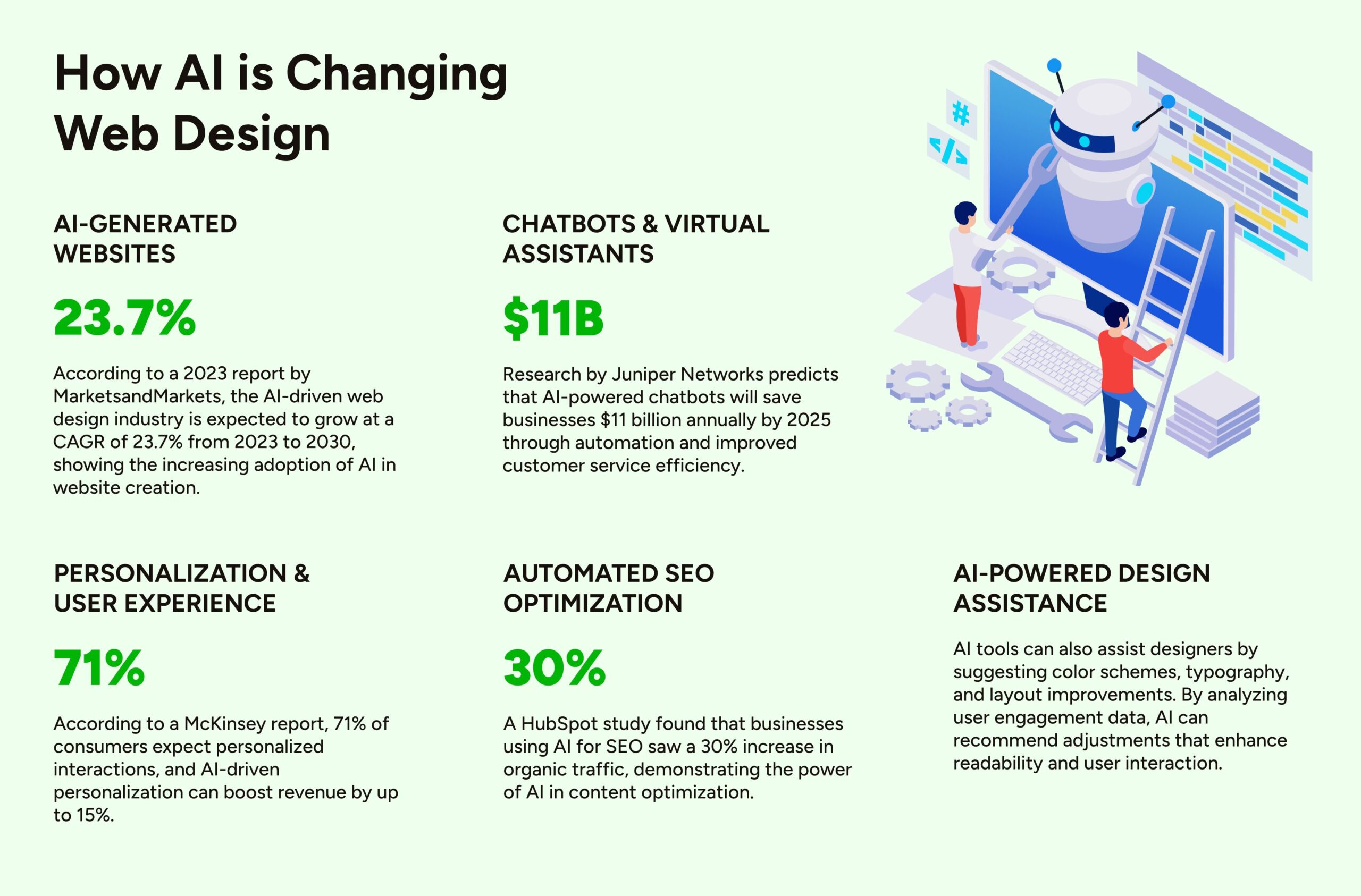 How AI is Changing Web Design

AI-GENERATED WEBSITES

23.7%

According to a 2023 report by MarketsandMarkets, the AI-driven web design industry is expected to grow at a CAGR of 23.7% from 2023 to 2030, showing the increasing adoption of AI in website creation.

CHATBOTS & VIRTUAL ASSISTANTS

$11B

Research by Juniper Networks predicts that AI-powered chatbots will save businesses $11 billion annually by 2025 through automation and improved customer service efficiency.

#

</>

PERSONALIZATION & USER EXPERIENCE

71%

According to a McKinsey report, 71% of consumers expect personalized interactions, and AI-driven personalization can boost revenue by up to 15%.

AUTOMATED SEO OPTIMIZATION

30%

A HubSpot study found that businesses using AI for SEO saw a 30% increase in organic traffic, demonstrating the power of AI in content optimization.

AI-POWERED DESIGN ASSISTANCE

AI tools can also assist designers by suggesting color schemes, typography, and layout improvements. By analyzing user engagement data, AI can recommend adjustments that enhance readability and user interaction.